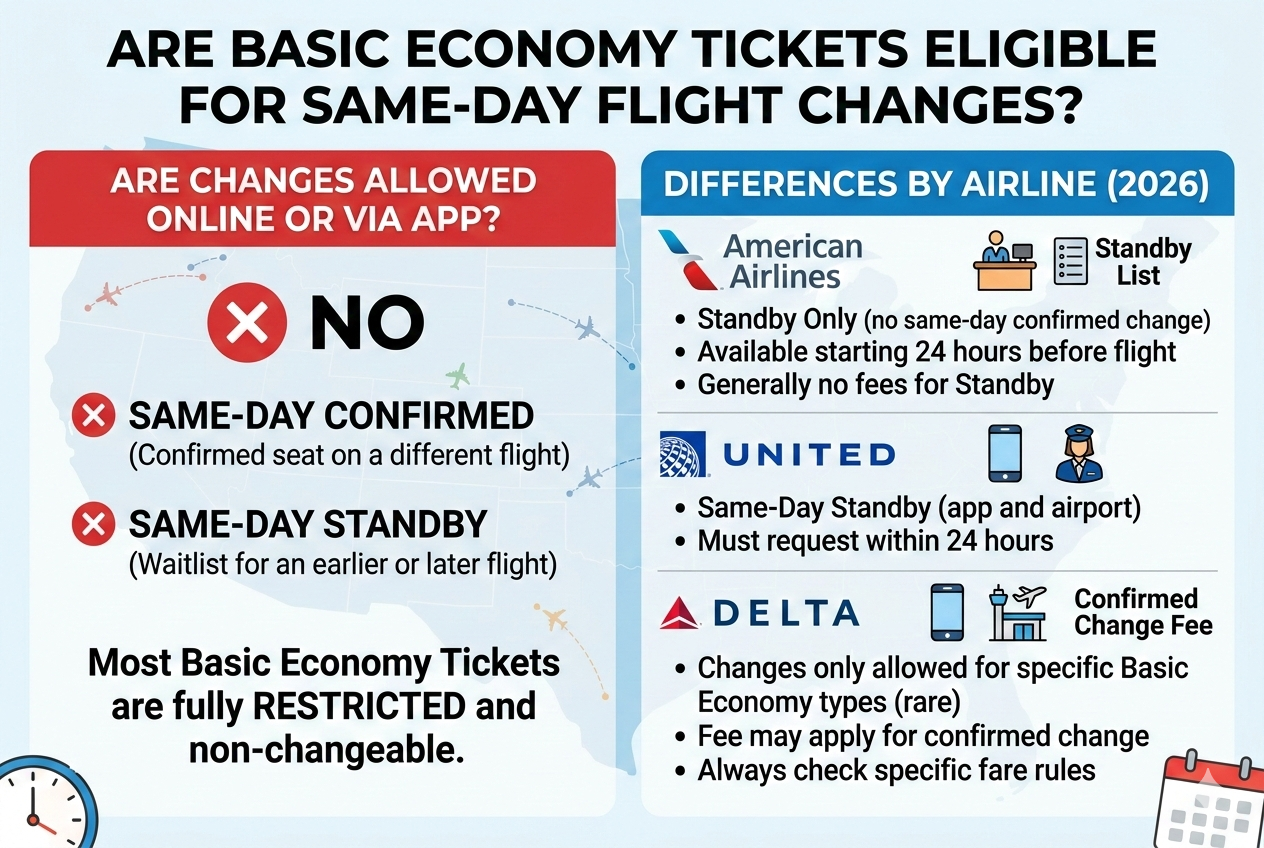 ARE BASIC ECONOMY TICKETS ELIGIBLE FOR SAME-DAY FLIGHT CHANGES?

ARE CHANGES ALLOWED ONLINE OR VIA APP?

NO

SAME-DAY CONFIRMED
(Confirmed seat on a different flight)

SAME-DAY STANDBY
(Waitlist for an earlier or later flight)

Most Basic Economy Tickets are fully RESTRICTED and non-changeable.

DIFFERENCES BY AIRLINE (2026)

American Airlines

Standby List

• Standby Only (no same-day confirmed change)
• Available starting 24 hours before flight
• Generally no fees for Standby

UNITED

• Same-Day Standby (app and airport)
• Must request within 24 hours

DELTA

Confirmed Change Fee

• Changes only allowed for specific Basic Economy types (rare)
• Fee may apply for confirmed change
• Always check specific fare rules